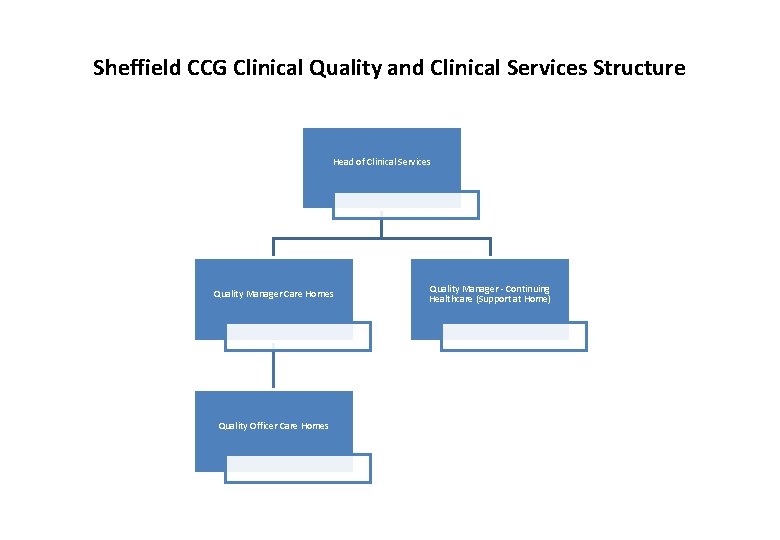 Sheffield CCG Clinical Quality and Clinical Services Structure

Head of Clinical Services

Quality Manager Care Homes

Quality Manager - Continuing Healthcare (Support at Home)

Quality Officer Care Homes